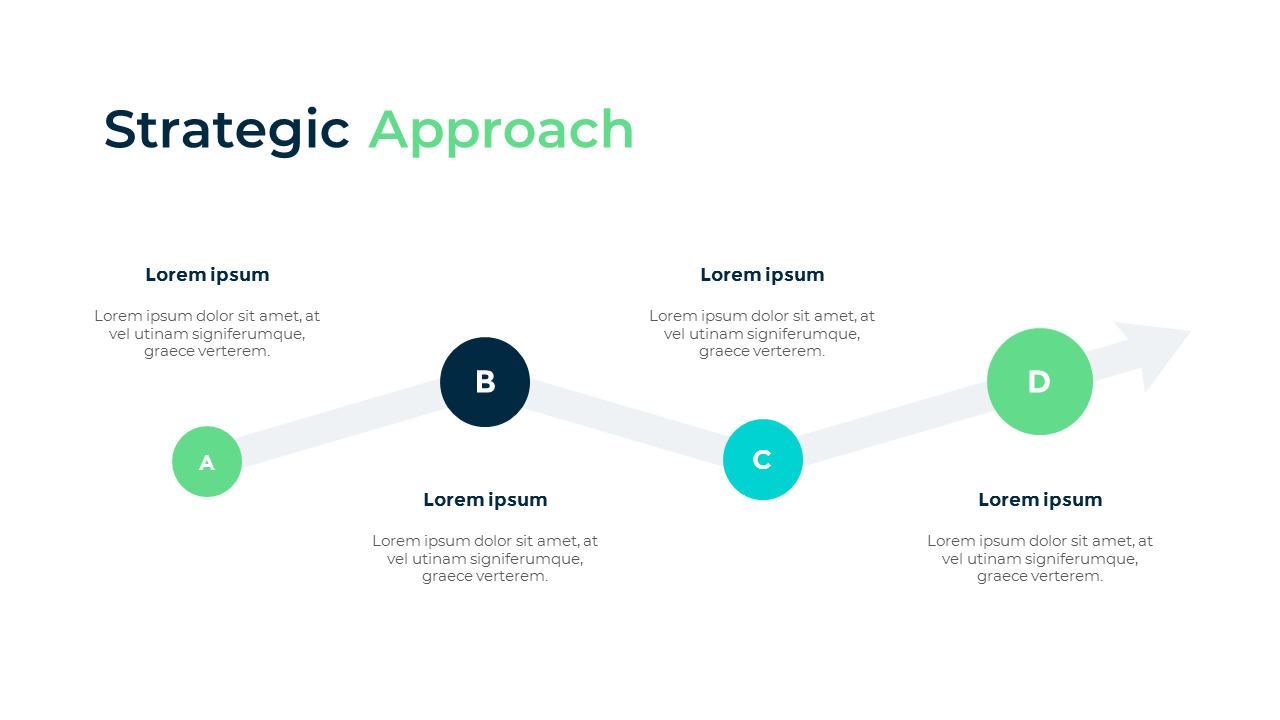 Strategic Approach

Lorem ipsum

Lorem ipsum dolor sit amet, at vel utinam signiferumque, graece verterem.

A

B

Lorem ipsum

Lorem ipsum dolor sit amet, at vel utinam signiferumque, graece verterem.

Lorem ipsum

Lorem ipsum dolor sit amet, at vel utinam signiferumque, graece verterem.

C

D

Lorem ipsum

Lorem ipsum dolor sit amet, at vel utinam signiferumque, graece verterem.